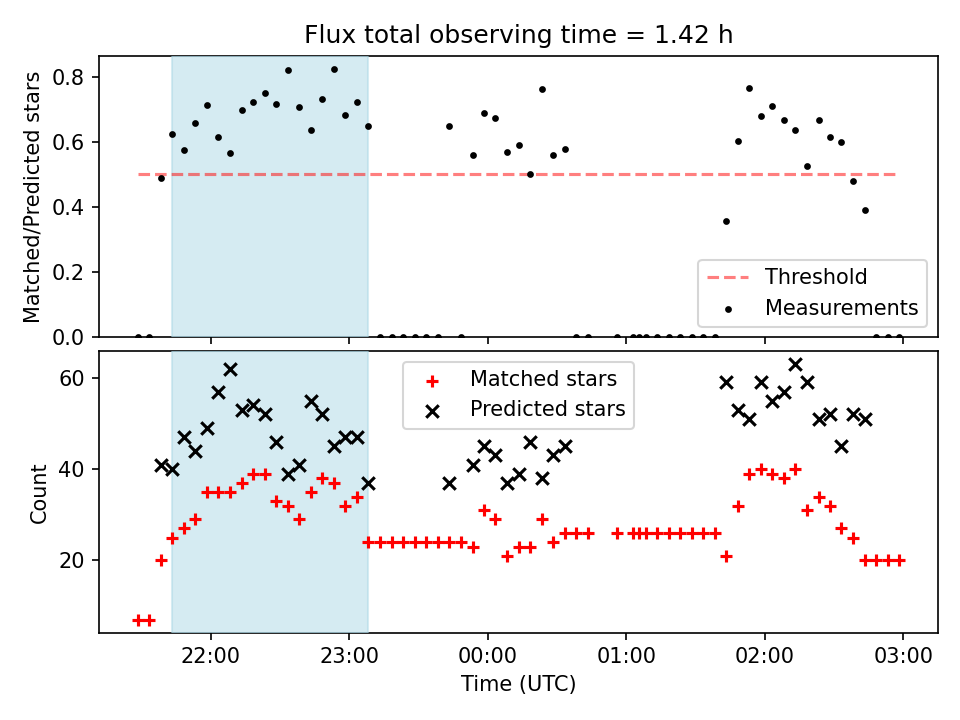 Flux total observing time = 1.42 h

Matched/Predicted stars

0.8
0.6
0.4
0.2
0.0

Threshold
Measurements

Count

60
40
20

Matched stars
Predicted stars

22:00
23:00
00:00
01:00
02:00
03:00

Time (UTC)